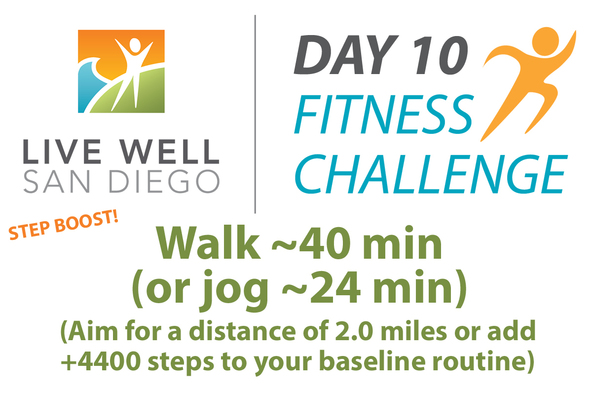 LIVE WELL
SAN DIEGO

DAY 10
FITNESS
CHALLENGE

STEP BOOST!

Walk ~40 min
(or jog ~24 min)
(Aim for a distance of 2.0 miles or add +4400 steps to your baseline routine)